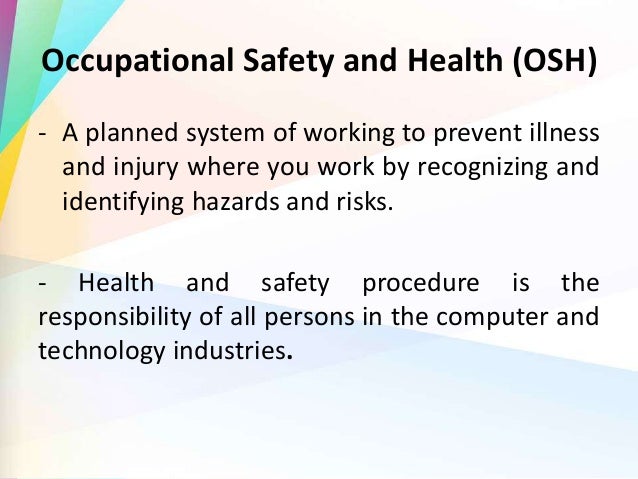 Occupational Safety and Health (OSH)

- A planned system of working to prevent illness and injury where you work by recognizing and identifying hazards and risks.

- Health and safety procedure is the responsibility of all persons in the computer and technology industries.